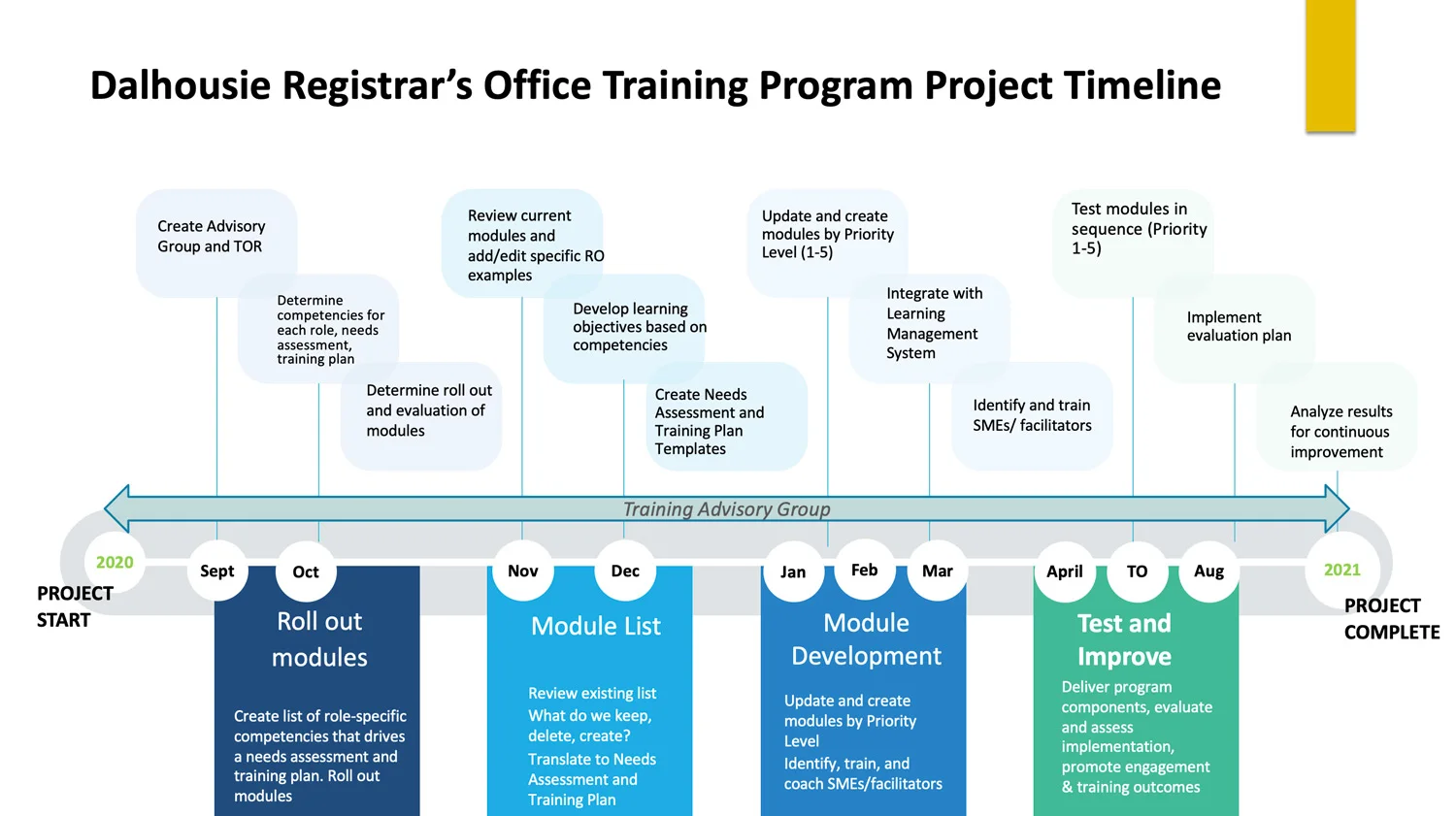 Dalhousie Registrar's Office Training Program Project Timeline

Create Advisory Group and TOR

Determine competencies for each role, needs assessment, training plan

Determine roll out and evaluation of modules

Review current modules and add/edit specific RO examples

Develop learning objectives based on competencies

Create Needs Assessment and Training Plan Templates

Update and create modules by Priority Level (1-5)

Integrate with Learning Management System

Identify and train SMEs/ facilitators

Test modules in sequence (Priority 1-5)

Implement evaluation plan

Analyze results for continuous improvement

Training Advisory Group

2020

PROJECT START

Sept

Oct

Nov

Dec

Jan

Feb

Mar

April

TO

Aug

2021

PROJECT COMPLETE

Roll out modules

Create list of role-specific competencies that drives a needs assessment and training plan. Roll out modules

Module List

Review existing list
What do we keep, delete, create?
Translate to Needs Assessment and Training Plan

Module Development

Update and create modules by Priority Level
Identify, train, and coach SMEs/facilitators

Test and Improve

Deliver program components, evaluate and assess implementation, promote engagement & training outcomes